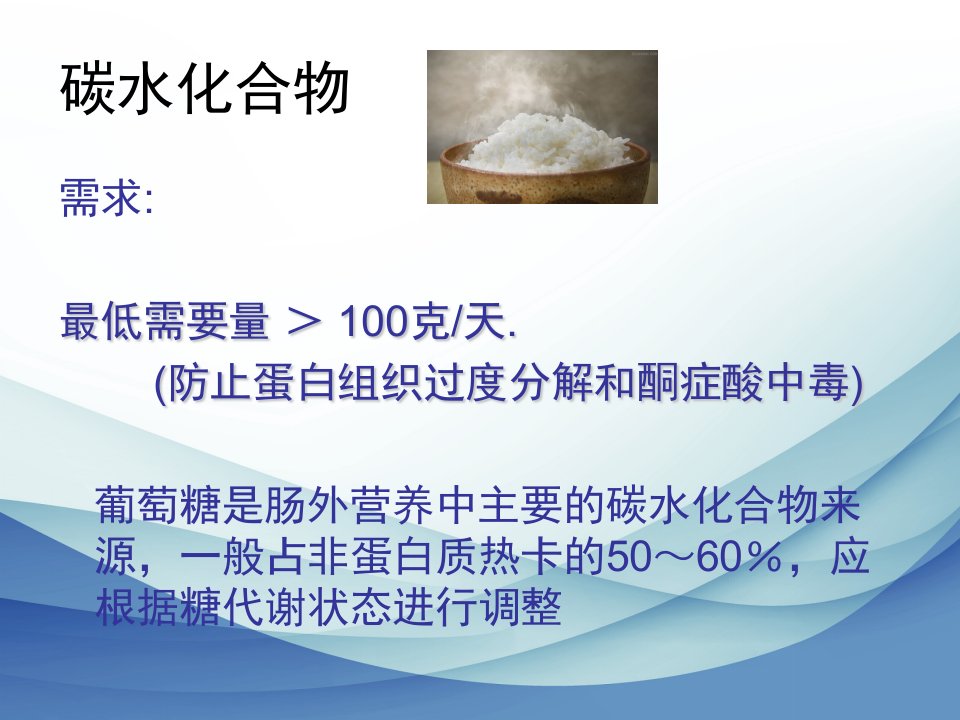 碳水化合物

需求:

最低需要量 ＞ 100克/天.
(防止蛋白组织过度分解和酮症酸中毒)

葡萄糖是肠外营养中主要的碳水化合物来源，一般占非蛋白质热卡的50～60％，应根据糖代谢状态进行调整